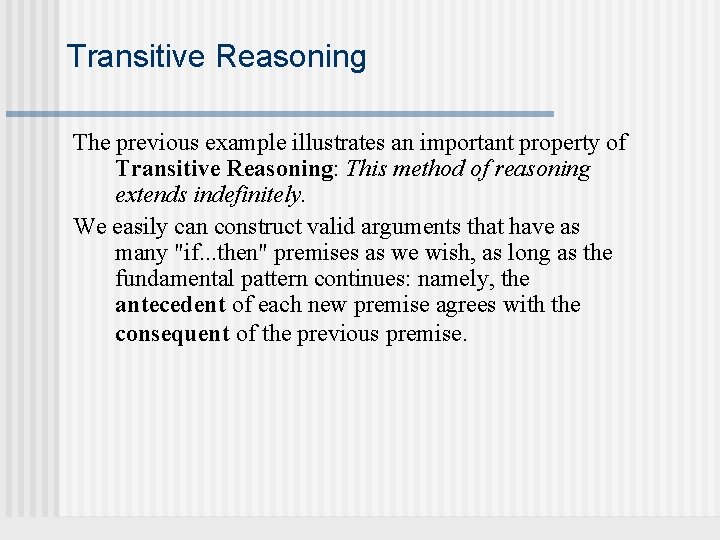 Transitive Reasoning

The previous example illustrates an important property of Transitive Reasoning: This method of reasoning extends indefinitely.

We easily can construct valid arguments that have as many "if...then" premises as we wish, as long as the fundamental pattern continues: namely, the antecedent of each new premise agrees with the consequent of the previous premise.